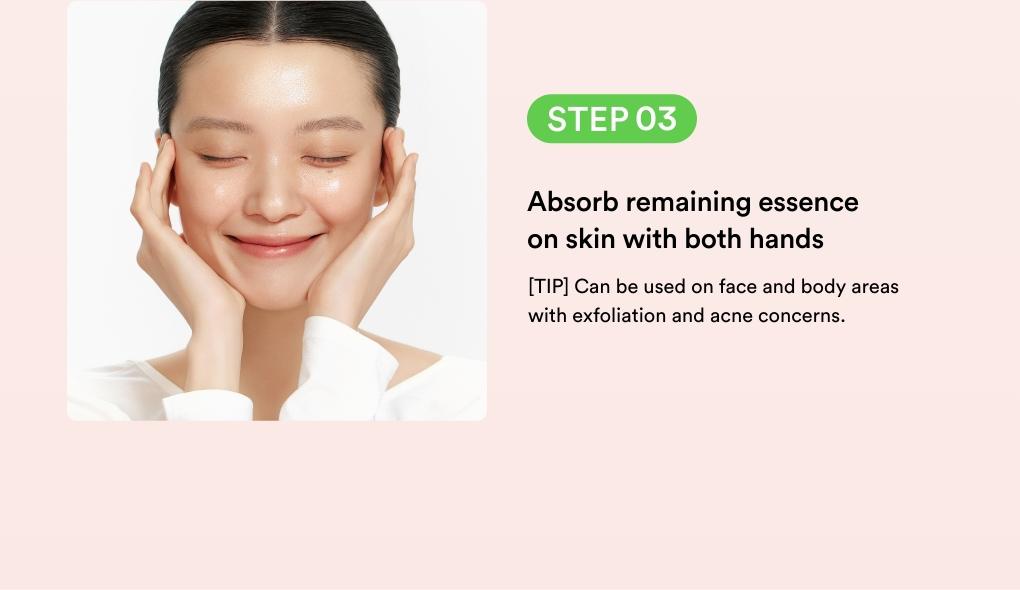 STEP 03

Absorb remaining essence on skin with both hands

[TIP] Can be used on face and body areas with exfoliation and acne concerns.